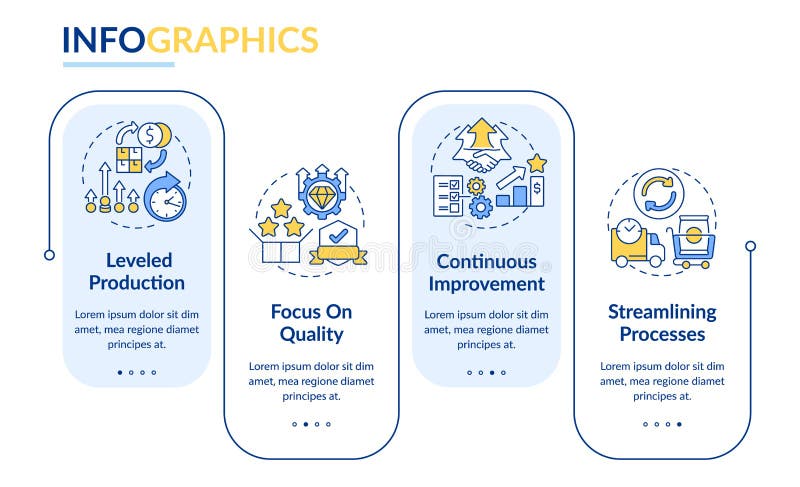 INFOGRAPHICS

Leveled Production

Lorem ipsum dolor sit dim amet, mea regione diamet principes at.

Focus On Quality

Lorem ipsum dolor sit dim amet, mea regione diamet principes at.

Continuous Improvement

Lorem ipsum dolor sit dim amet, mea regione diamet principes at.

Streamlining Processes

Lorem ipsum dolor sit dim amet, mea regione diamet principes at.